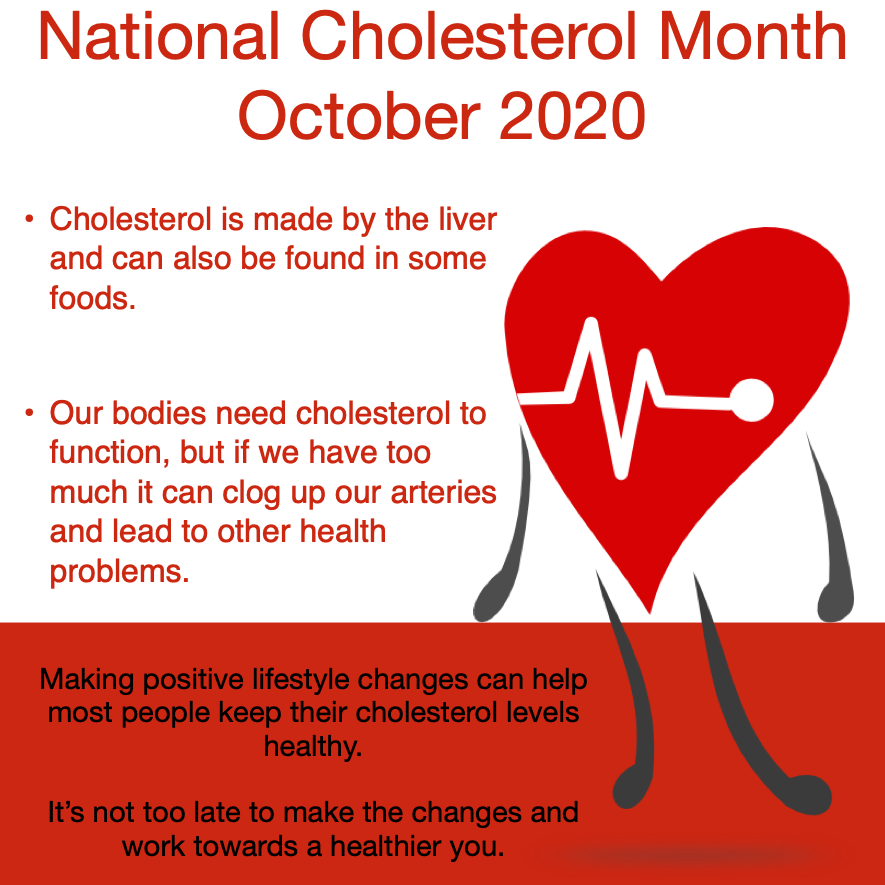 National Cholesterol Month
October 2020

• Cholesterol is made by the liver and can also be found in some foods.

• Our bodies need cholesterol to function, but if we have too much it can clog up our arteries and lead to other health problems.

Making positive lifestyle changes can help most people keep their cholesterol levels healthy.

It's not too late to make the changes and work towards a healthier you.